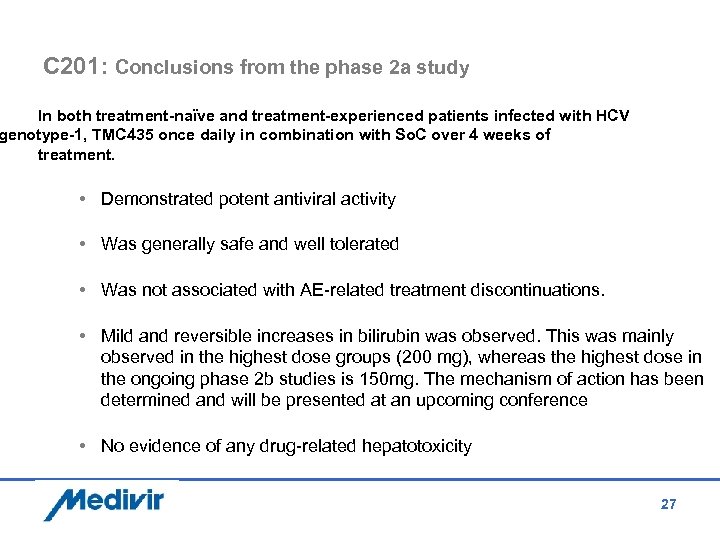 C201: Conclusions from the phase 2a study

In both treatment-naïve and treatment-experienced patients infected with HCV genotype-1, TMC435 once daily in combination with SoC over 4 weeks of treatment.

• Demonstrated potent antiviral activity

• Was generally safe and well tolerated

• Was not associated with AE-related treatment discontinuations.

• Mild and reversible increases in bilirubin was observed. This was mainly observed in the highest dose groups (200 mg), whereas the highest dose in the ongoing phase 2b studies is 150mg. The mechanism of action has been determined and will be presented at an upcoming conference

• No evidence of any drug-related hepatotoxicity

Medivir

27